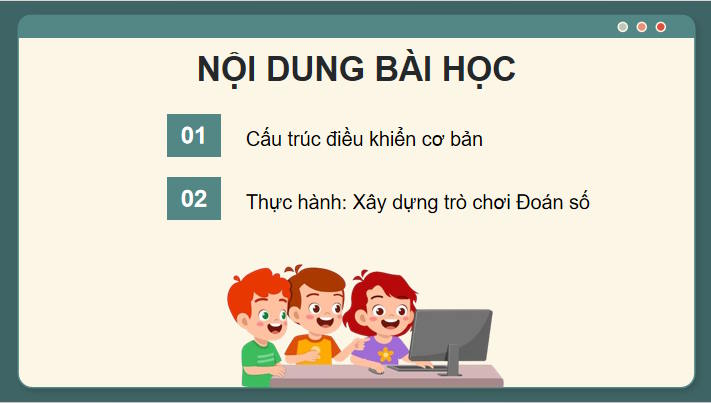 NỘI DUNG BÀI HỌC

01 Cấu trúc điều khiển cơ bản

02 Thực hành: Xây dựng trò chơi Đoán số